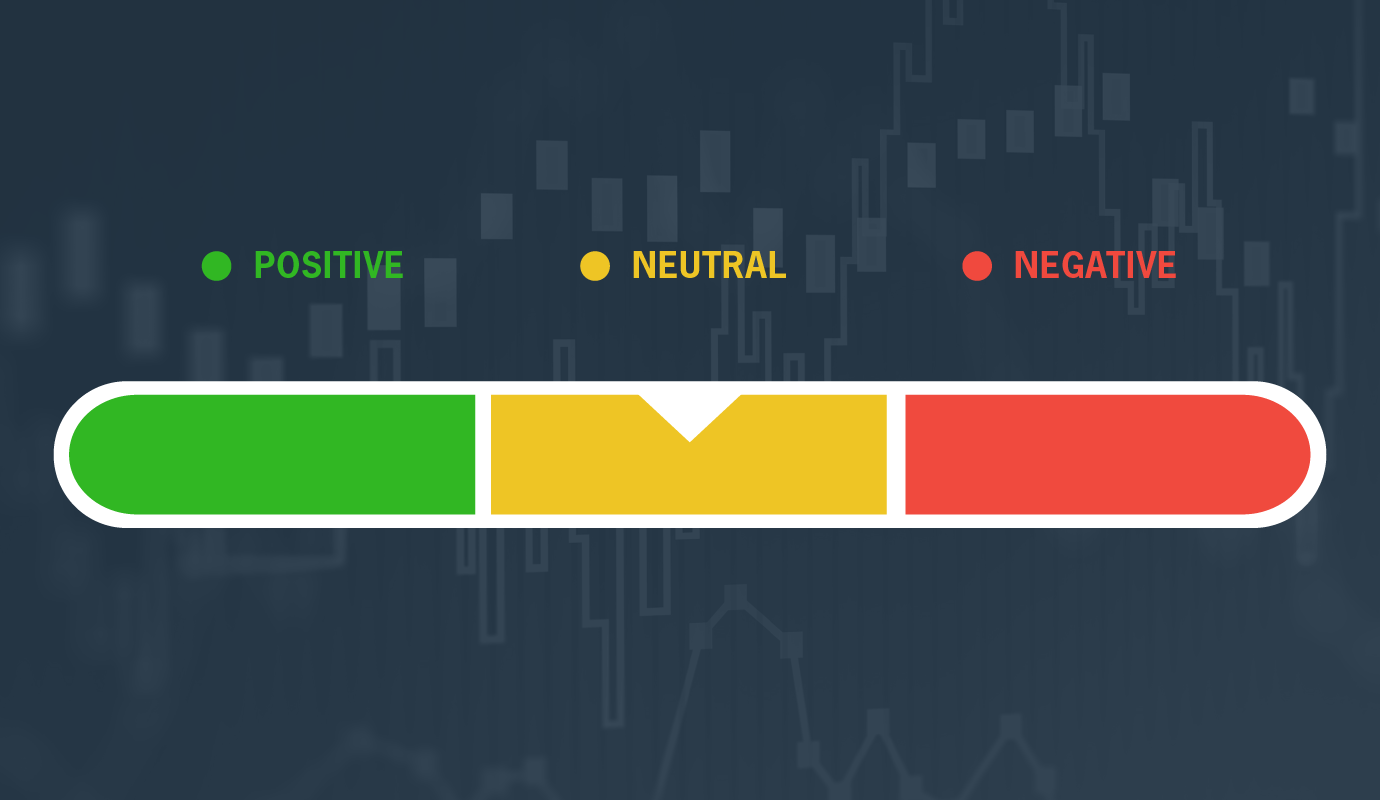 POSITIVE NEUTRAL NEGATIVE